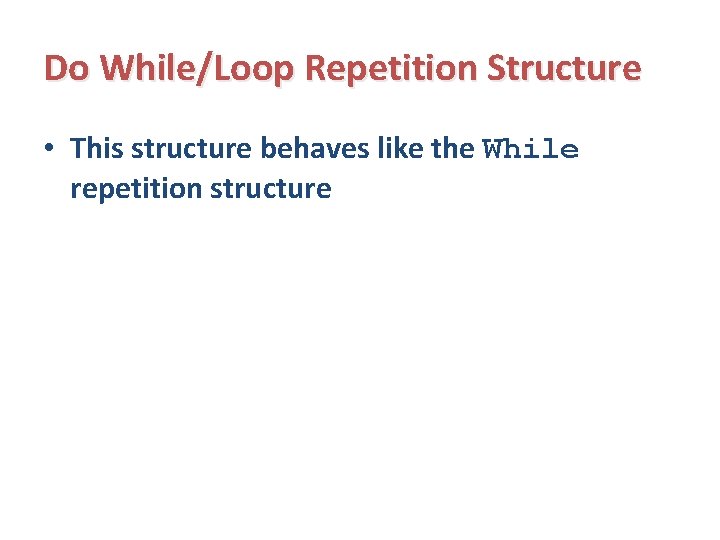 Do While/Loop Repetition Structure

• This structure behaves like the While repetition structure